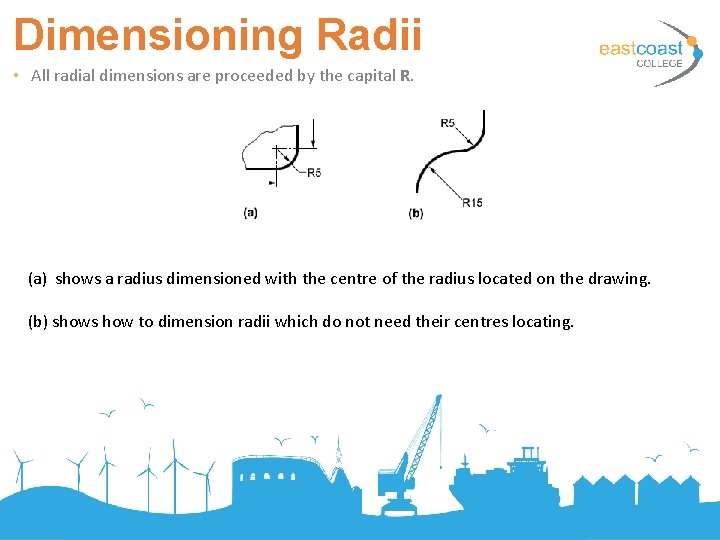 Dimensioning Radii

eastcoast COLLEGE

• All radial dimensions are proceeded by the capital R.

R5

(a)

R5

R15

(b)

(a) shows a radius dimensioned with the centre of the radius located on the drawing.

(b) shows how to dimension radii which do not need their centres locating.